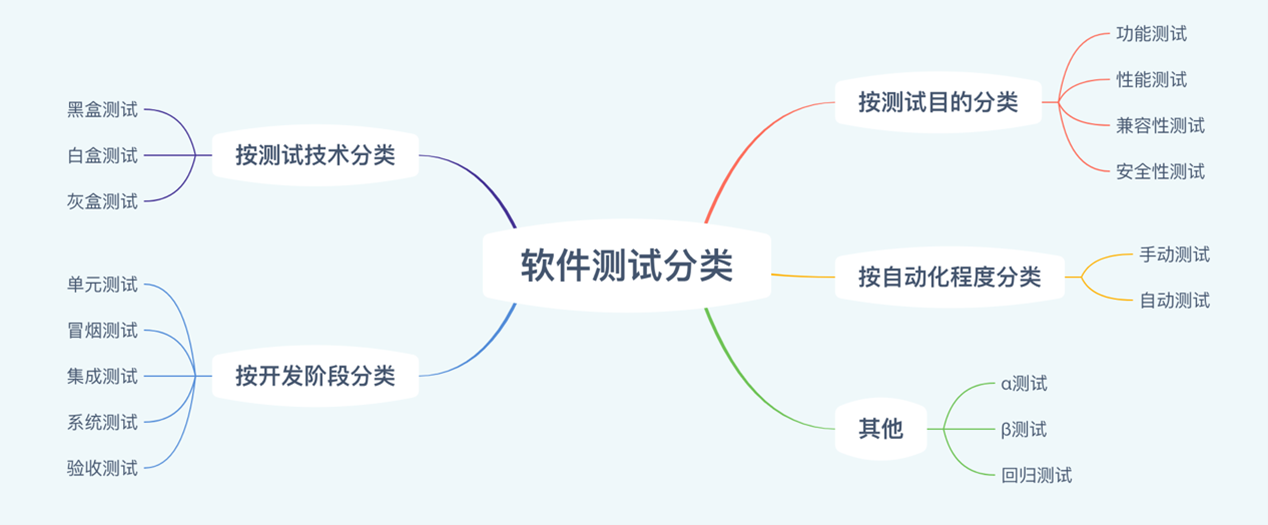 软件测试分类

按测试技术分类
黑盒测试
白盒测试
灰盒测试

按开发阶段分类
单元测试
冒烟测试
集成测试
系统测试
验收测试

按测试目的分类
功能测试
性能测试
兼容性测试
安全性测试

按自动化程度分类
手动测试
自动测试

其他
α测试
β测试
回归测试